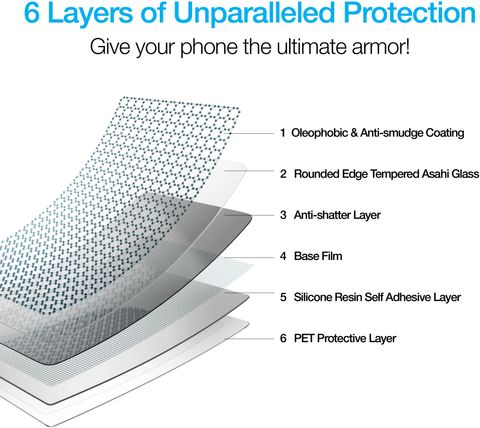 6 Layers of Unparalleled Protection
Give your phone the ultimate armor!

1 Oleophobic & Anti-smudge Coating
2 Rounded Edge Tempered Asahi Glass
3 Anti-shatter Layer
4 Base Film
5 Silicone Resin Self Adhesive Layer
6 PET Protective Layer